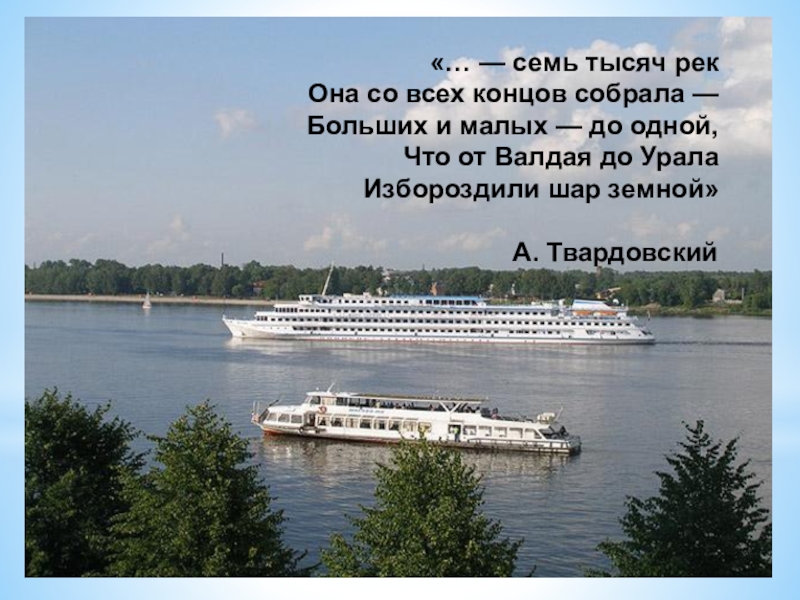 «… — семь тысяч рек
Она со всех концов собрала —
Больших и малых — до одной,
Что от Валдая до Урала
Избороздили шар земной»

А. Твардовский